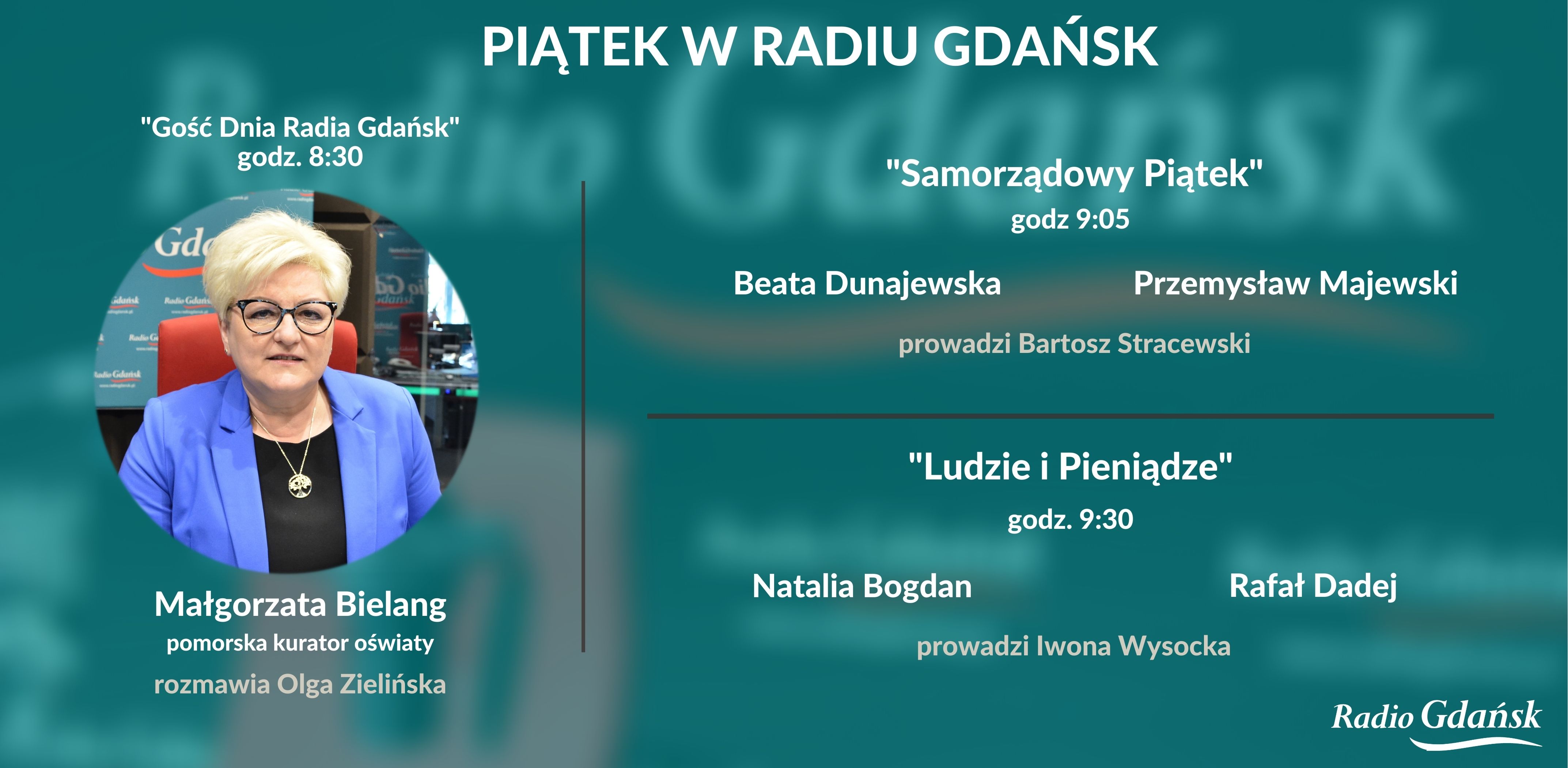 PIĄTEK W RADIU GDAŃSK

"Gość Dnia Radia Gdańsk"
godz. 8:30

Małgorzata Bielang
pomorska kurator oświaty
rozmawia Olga Zielińska

"Samorządowy Piątek"
godz 9:05

Beata Dunajewska

Przemysław Majewski

prowadzi Bartosz Stracewski

"Ludzie i Pieniądze"
godz. 9:30

Natalia Bogdan

Rafał Dadej

prowadzi Iwona Wysocka

Radio Gdańsk